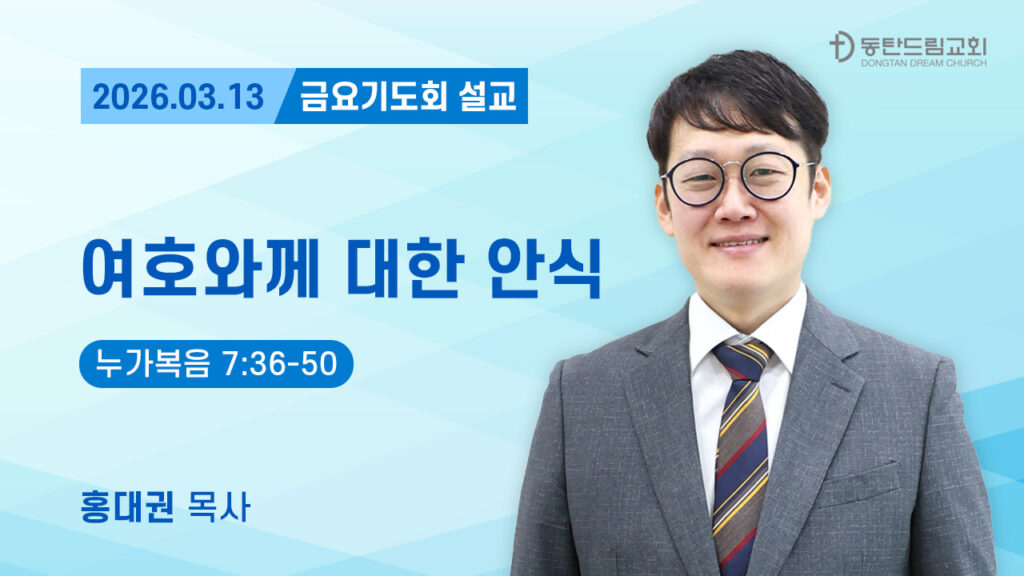 동탄드림교회
DONGTAN DREAM CHURCH

2026.03.13 금요기도회 설교

여호와께 대한 안식

누가복음 7:36-50

홍대권 목사